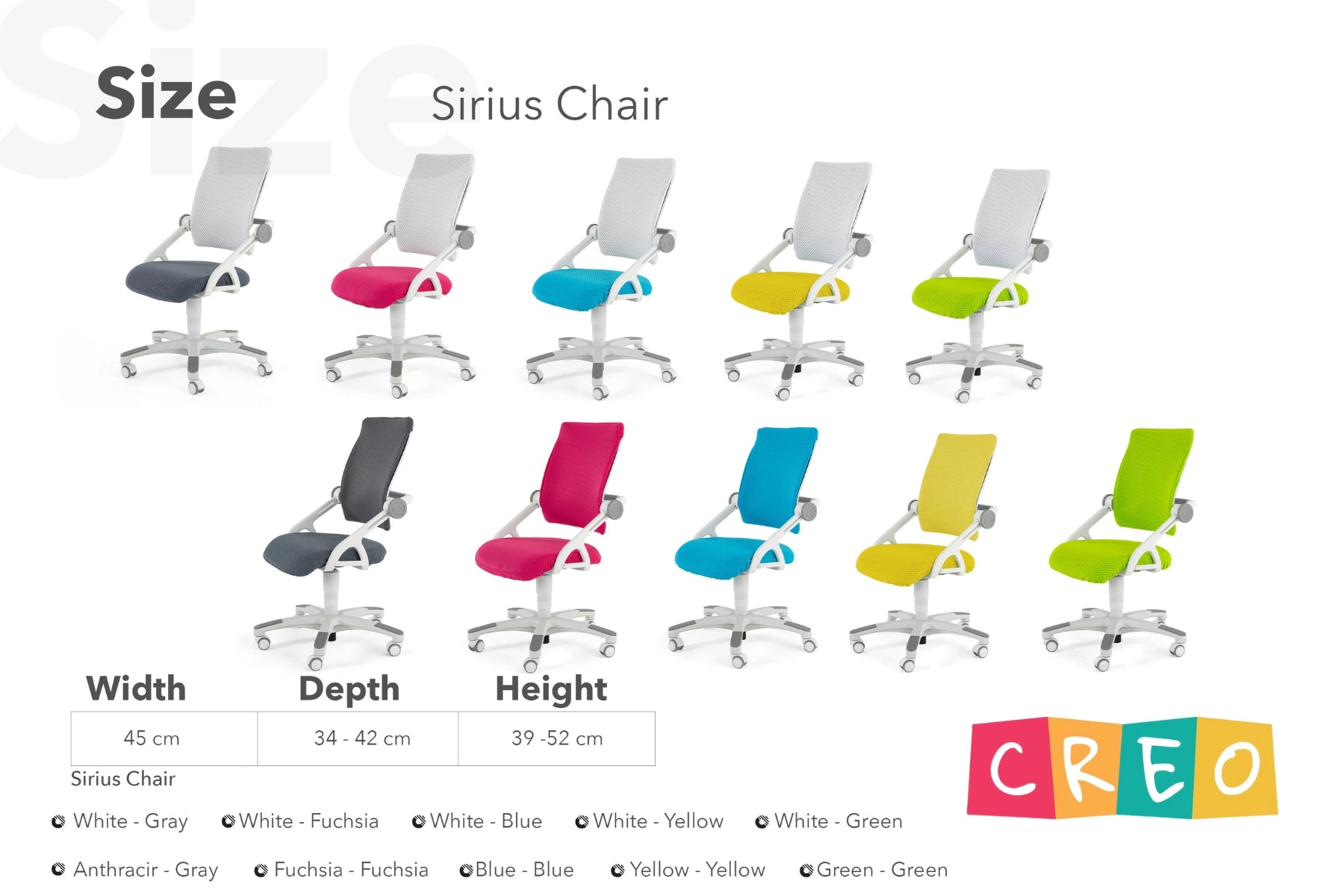 Size

Size Sirius Chair

| Width | Depth | Height |
|---|---|---|
| 45 cm | 34 - 42 cm | 39 -52 cm |

Sirius Chair

CREO

White - Gray White - Fuchsia White - Blue White - Yellow White - Green

Anthracir - Gray Fuchsia - Fuchsia Blue - Blue Yellow - Yellow Green - Green